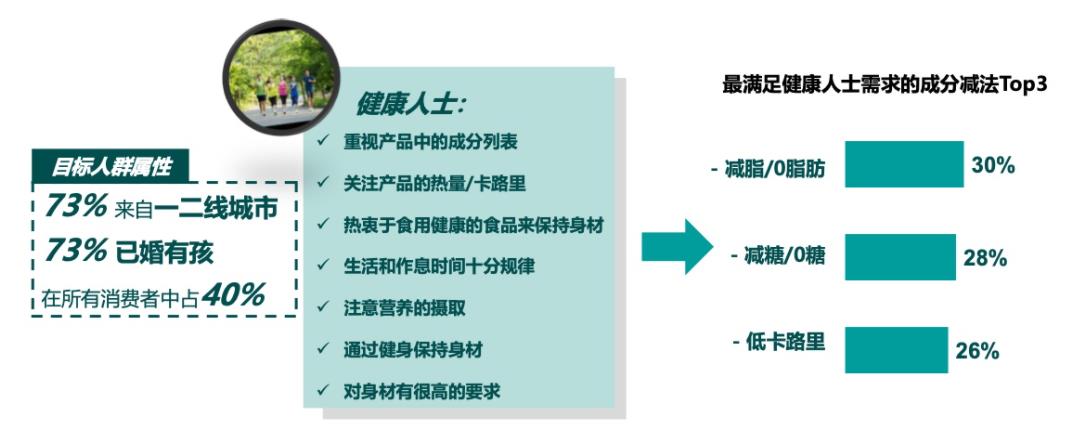 目标人群属性

73% 来自一二线城市
73% 已婚有孩
在所有消费者中占40%

健康人士:
✓ 重视产品中的成分列表
✓ 关注产品的热量/卡路里
✓ 热衷于食用健康的食品来保持身材
✓ 生活和作息时间十分规律
✓ 注意营养的摄取
✓ 通过健身保持身材
✓ 对身材有很高的要求

最满足健康人士需求的成分减法Top3

- 减脂/0脂肪 30%
- 减糖/0糖 28%
- 低卡路里 26%